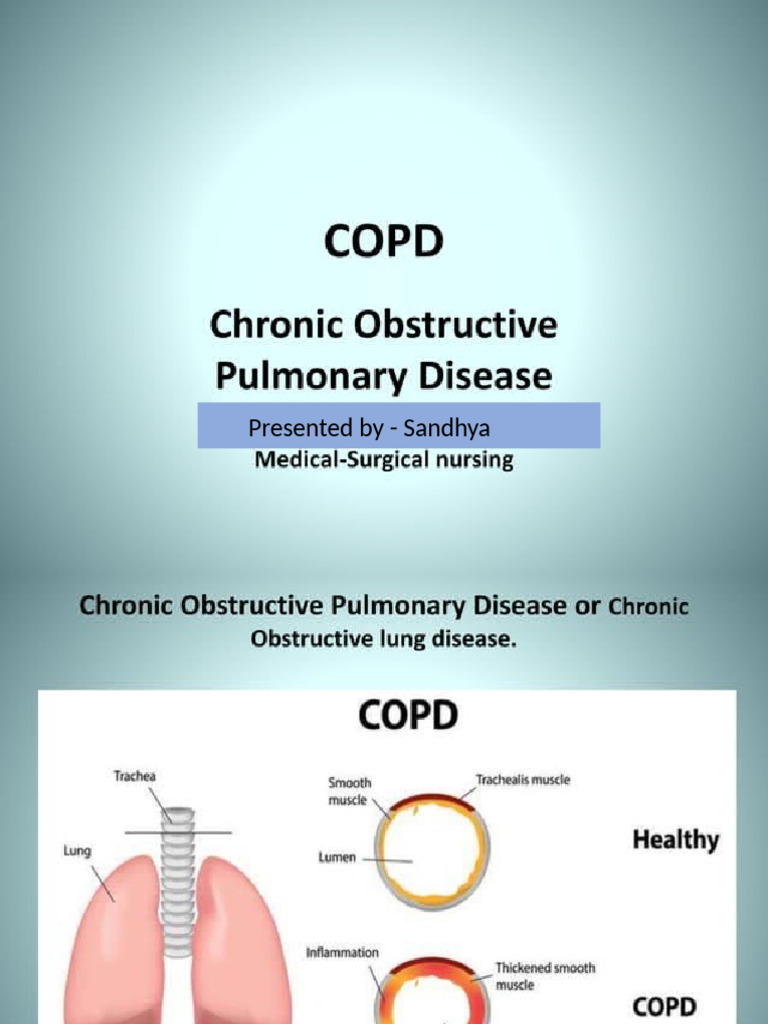 COPD

Chronic Obstructive Pulmonary Disease

Presented by - Sandhya

Medical-Surgical nursing

Chronic Obstructive Pulmonary Disease or Chronic Obstructive lung disease.

COPD

Trachea

Lung

Smooth muscle

Trachealis muscle

Lumen

Healthy

Inflammation

Thickened smooth muscle

COPD